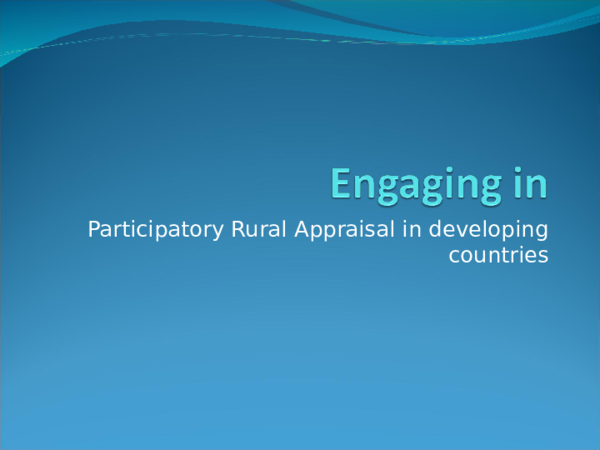 Engaging in

Participatory Rural Appraisal in developing countries